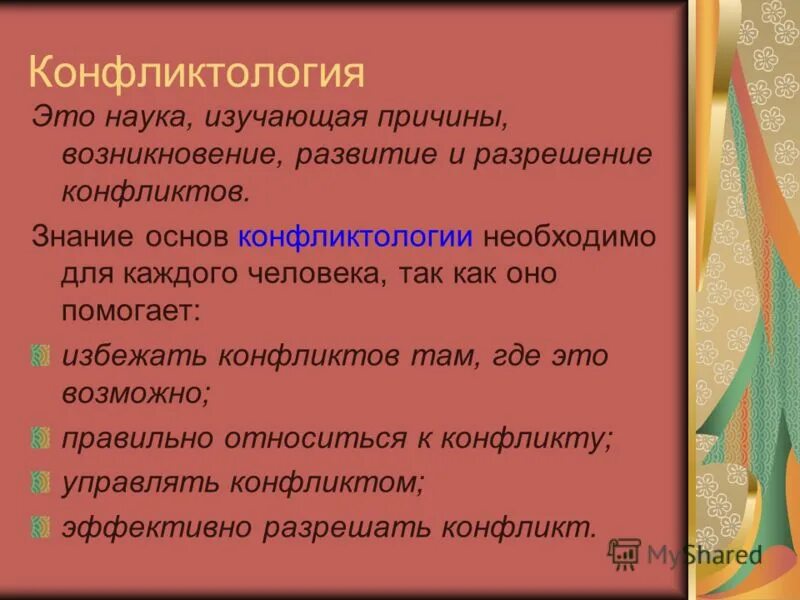 Конфликтология

Это наука, изучающая причины, возникновение, развитие и разрешение конфликтов.

Знание основ конфликтологии необходимо для каждого человека, так как оно помогает:

избежать конфликтов там, где это возможно;

правильно относиться к конфликту;

управлять конфликтом;

эффективно разрешать конфликт.

MyShared